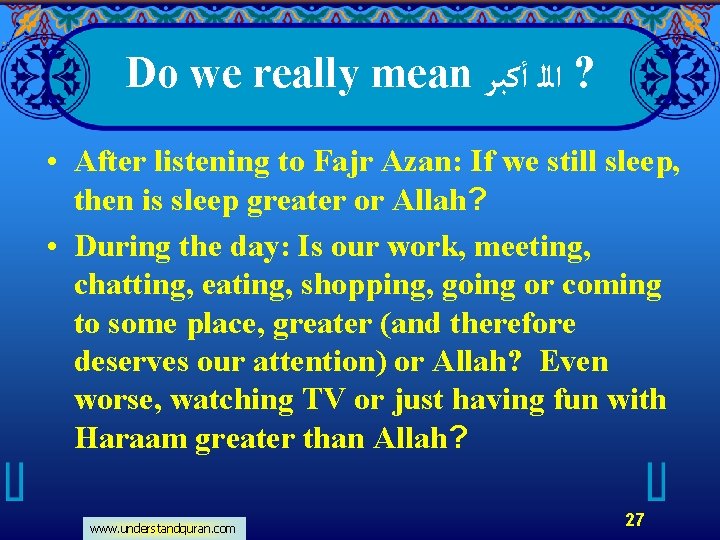 Do we really mean الله أكبر ?

• After listening to Fajr Azan: If we still sleep, then is sleep greater or Allah?

• During the day: Is our work, meeting, chatting, eating, shopping, going or coming to some place, greater (and therefore deserves our attention) or Allah? Even worse, watching TV or just having fun with Haraam greater than Allah?

www.understandquran.com

27